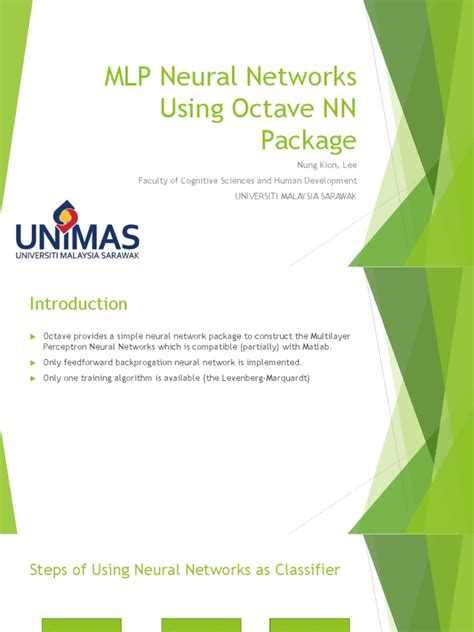 MLP Neural Networks Using Octave NN Package

Nung Kion, Lee

Faculty of Cognitive Sciences and Human Development

UNIVERSITI MALAYSIA SARAWAK

UNIMAS

UNIVERSITI MALAYSIA SARAWAK

Introduction

Octave provides a simple neural network package to construct the Multilayer Perceptron Neural Networks which is compatible (partially) with Matlab.

Only feedforward backprogation neural network is implemented.

Only one training algorithm is available (the Levenberg-Marquardt)

Steps of Using Neural Networks as Classifier